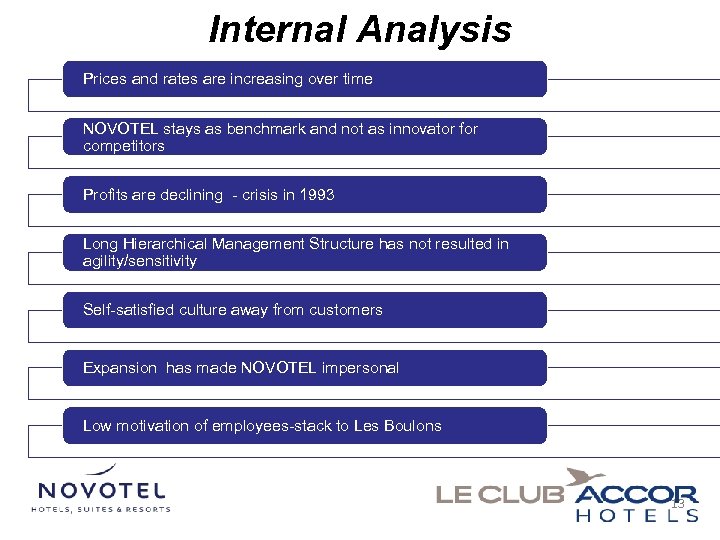 Internal Analysis

Prices and rates are increasing over time

NOVOTEL stays as benchmark and not as innovator for competitors

Profits are declining - crisis in 1993

Long Hierarchical Management Structure has not resulted in agility/sensitivity

Self-satisfied culture away from customers

Expansion has made NOVOTEL impersonal

Low motivation of employees-stack to Les Boulons

NOVOTEL
HOTELS, SUITES & RESORTS

LE CLUB ACCOR HOTELS

13